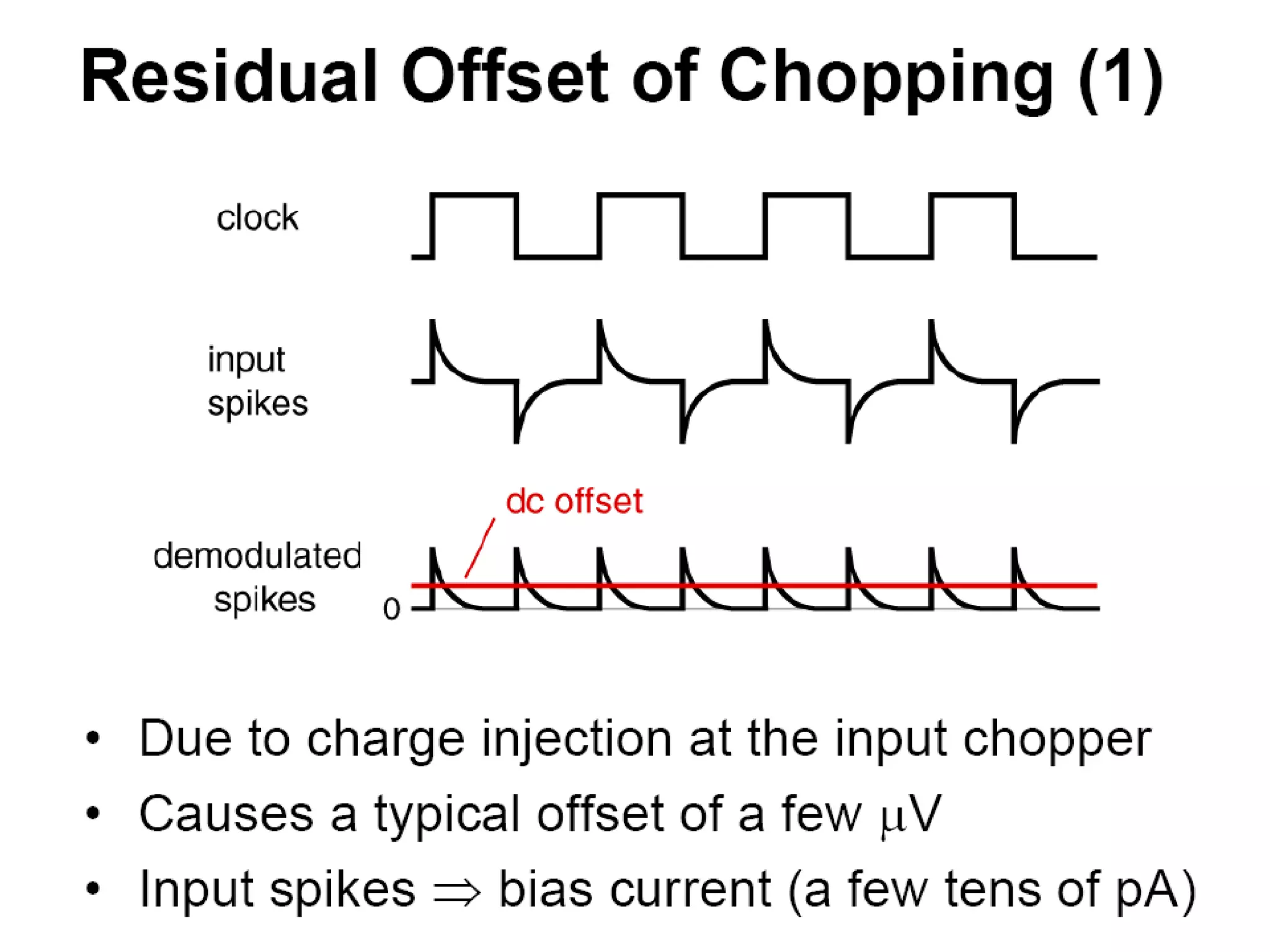 Residual Offset of Chopping (1)

clock

input spikes

dc offset

demodulated spikes

0

• Due to charge injection at the input chopper
• Causes a typical offset of a few $\mu$V
• Input spikes $\Rightarrow$ bias current (a few tens of pA)